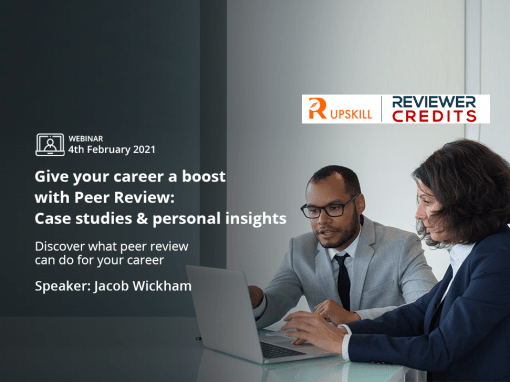 R UPSKILL | REVIEWER CREDITS

WEBINAR
4th February 2021

Give your career a boost with Peer Review: Case studies & personal insights

Discover what peer review can do for your career

Speaker: Jacob Wickham